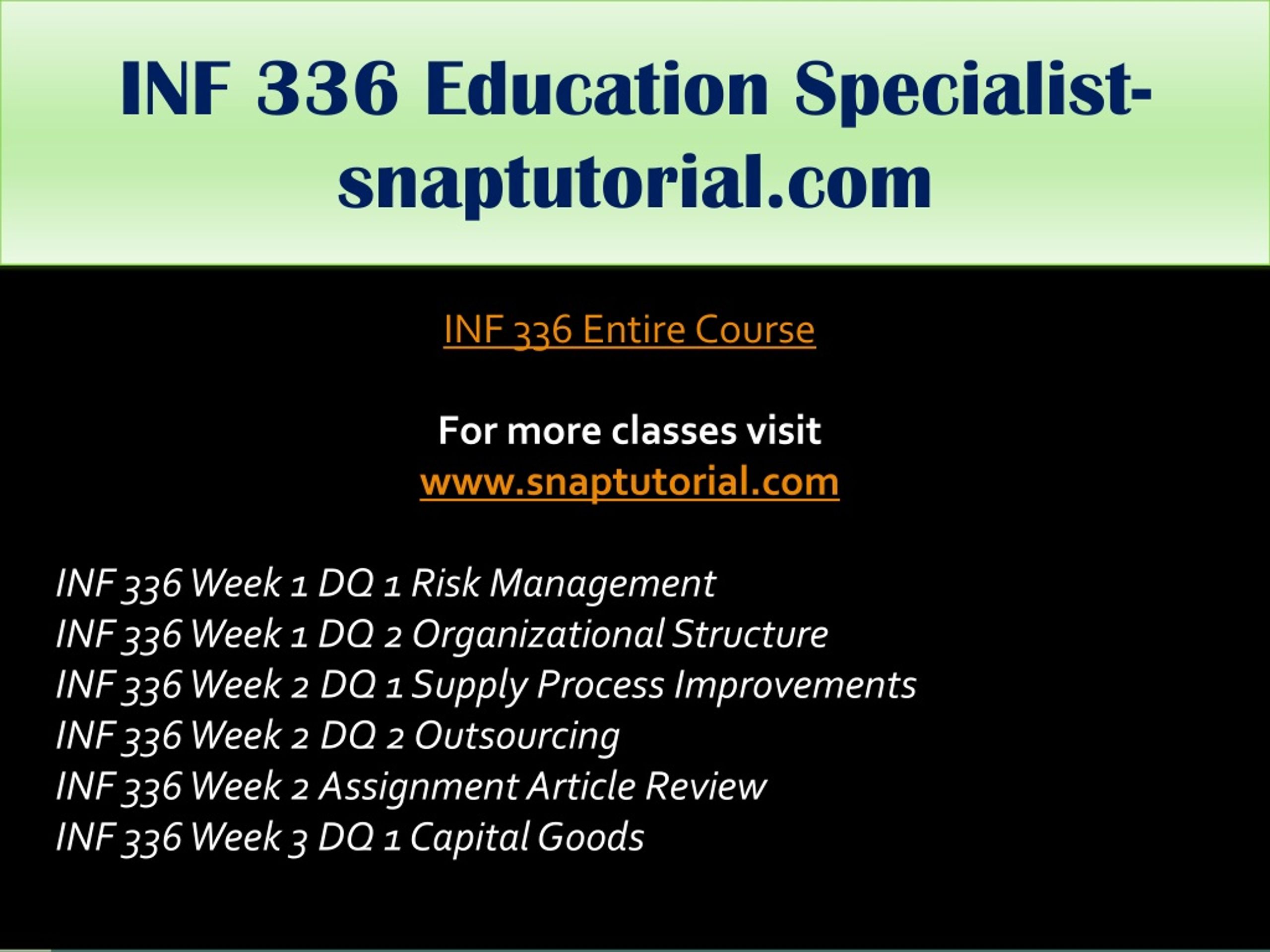 INF 336 Education Specialist-snaptutorial.com

INF 336 Entire Course

For more classes visit
www.snaptutorial.com

INF 336 Week 1 DQ 1 Risk Management
INF 336 Week 1 DQ 2 Organizational Structure
INF 336 Week 2 DQ 1 Supply Process Improvements
INF 336 Week 2 DQ 2 Outsourcing
INF 336 Week 2 Assignment Article Review
INF 336 Week 3 DQ 1 Capital Goods